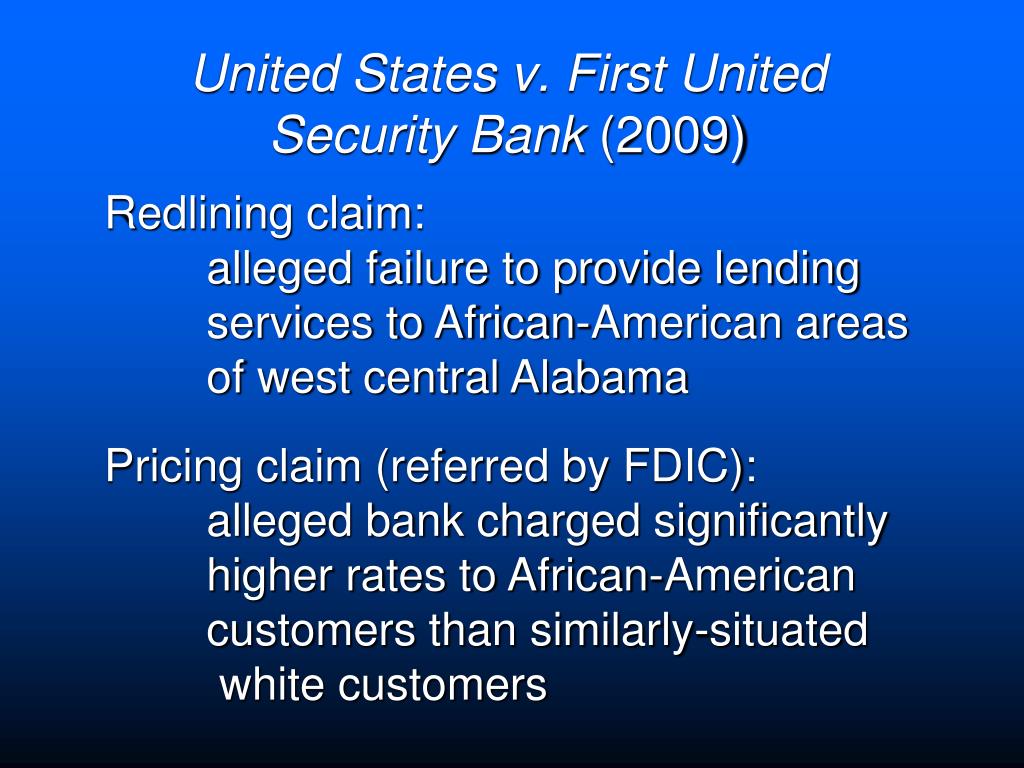 United States v. First United Security Bank (2009)

Redlining claim:
alleged failure to provide lending services to African-American areas of west central Alabama

Pricing claim (referred by FDIC):
alleged bank charged significantly higher rates to African-American customers than similarly-situated white customers